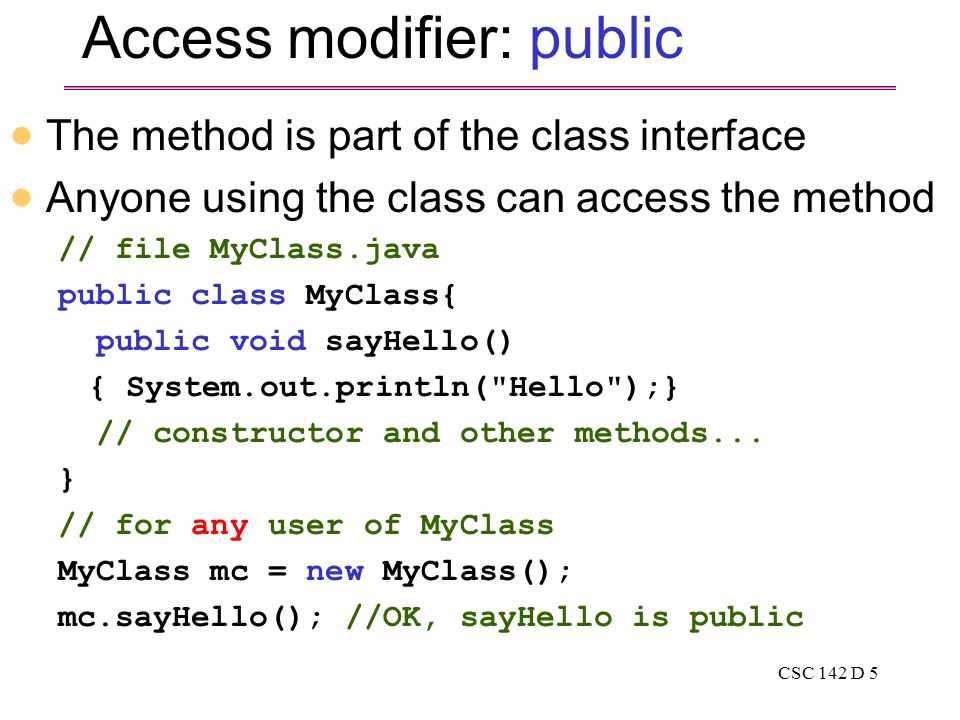 Access modifier: public

The method is part of the class interface

Anyone using the class can access the method

// file MyClass.java
public class MyClass{
public void sayHello()
{ System.out.println("Hello");}
// constructor and other methods...
}
// for any user of MyClass
MyClass mc = new MyClass();
mc.sayHello(); //OK, sayHello is public

CSC 142 D 5